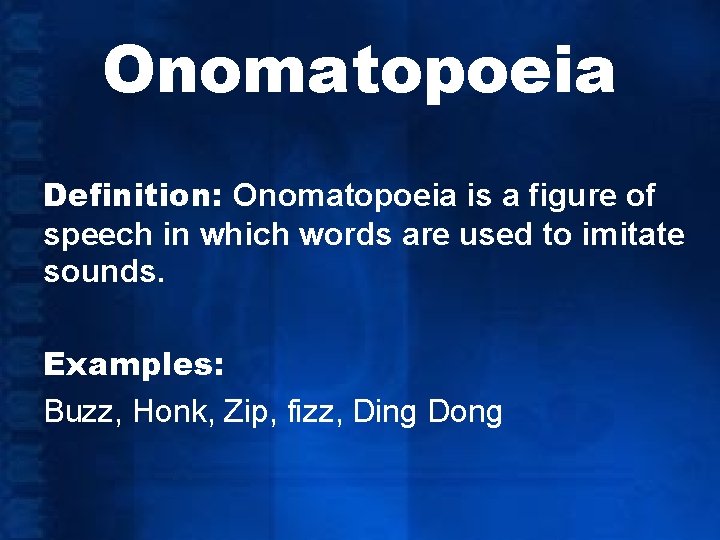 Onomatopoeia

Definition: Onomatopoeia is a figure of speech in which words are used to imitate sounds.

Examples:
Buzz, Honk, Zip, fizz, Ding Dong